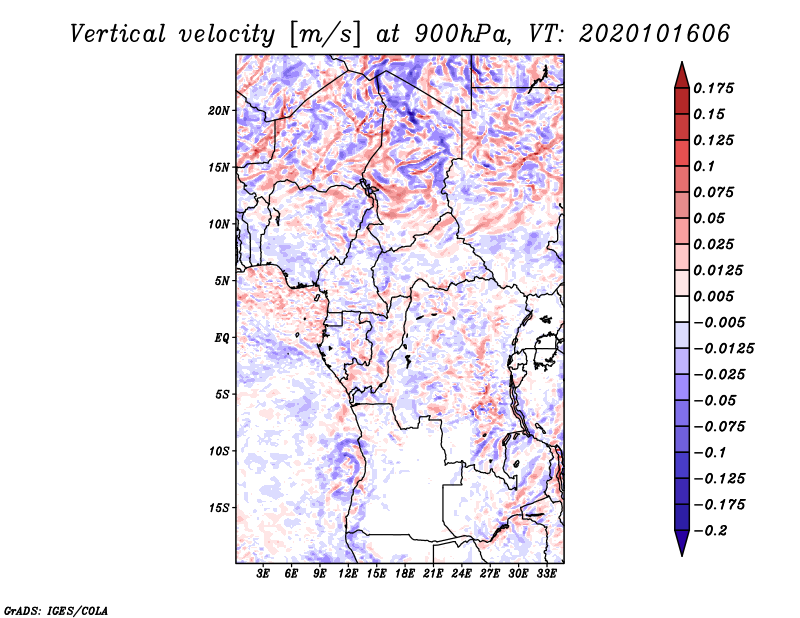 Vertical velocity [m/s] at 900hPa, VT: 2020101606

20N
15N
10N
5N
EQ
5S
10S
15S

3E 6E 9E 12E 15E 18E 21E 24E 27E 30E 33E

0.175
0.15
0.125
0.1
0.075
0.05
0.025
0.0125
0.005
−0.005
−0.0125
−0.025
−0.05
−0.075
−0.1
−0.125
−0.175
−0.2

GrADS: IGES/COLA